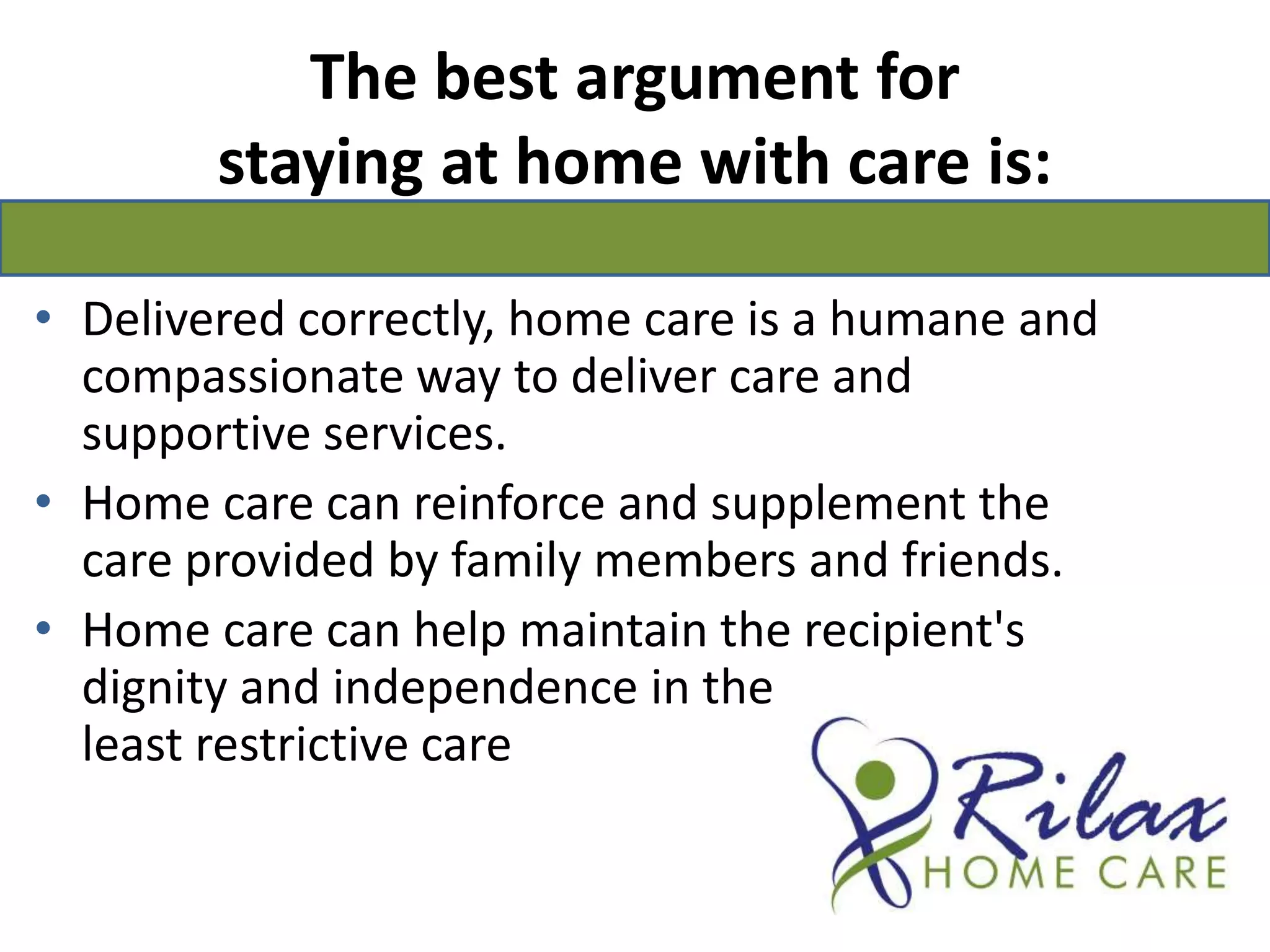 The best argument for staying at home with care is:

• Delivered correctly, home care is a humane and compassionate way to deliver care and supportive services.
• Home care can reinforce and supplement the care provided by family members and friends.
• Home care can help maintain the recipient's dignity and independence in the least restrictive care

Rilax
HOME CARE